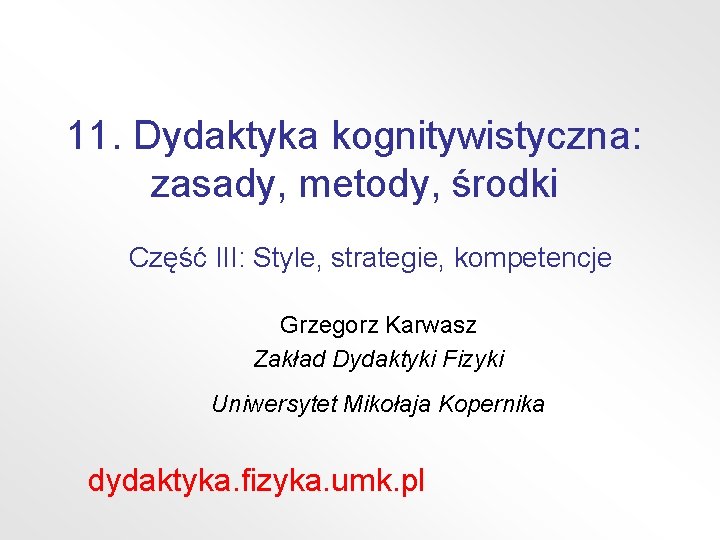 11. Dydaktyka kognitywistyczna: zasady, metody, środki

Część III: Style, strategie, kompetencje

Grzegorz Karwasz

Zakład Dydaktyki Fizyki

Uniwersytet Mikołaja Kopernika

dydaktyka.fizyka.umk.pl